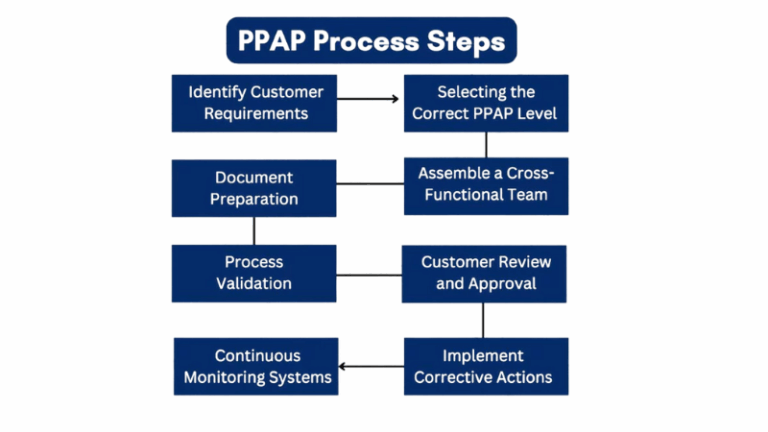 PPAP Process Steps

Identify Customer Requirements

Selecting the Correct PPAP Level

Assemble a Cross-Functional Team

Document Preparation

Process Validation

Customer Review and Approval

Implement Corrective Actions

Continuous Monitoring Systems